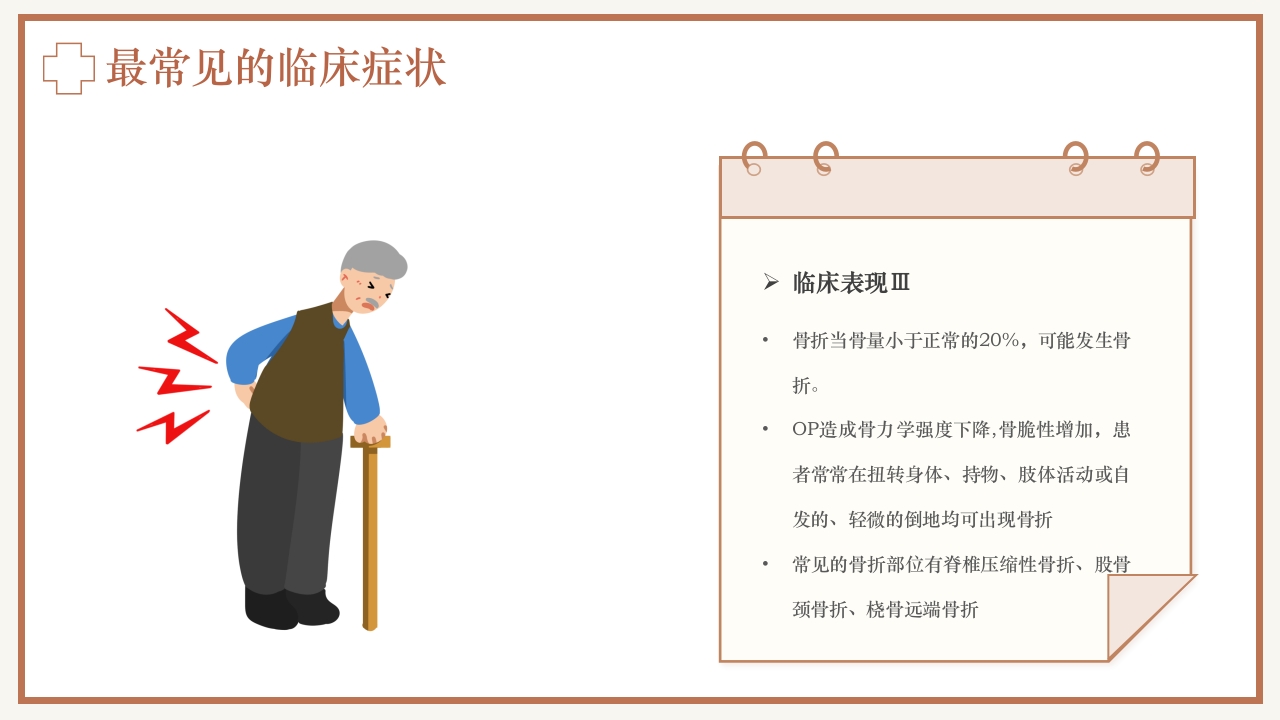 最常见的临床症状

➢ 临床表现Ⅲ

• 骨折当骨量小于正常的20%，可能发生骨折。

• OP造成骨力学强度下降,骨脆性增加，患者常常在扭转身体、持物、肢体活动或自发的、轻微的倒地均可出现骨折

• 常见的骨折部位有脊椎压缩性骨折、股骨颈骨折、桡骨远端骨折